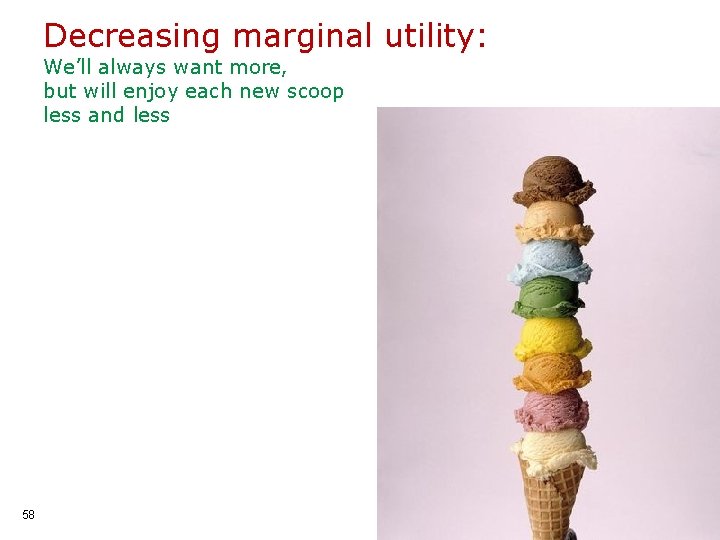 Decreasing marginal utility:
We'll always want more, but will enjoy each new scoop less and less

58